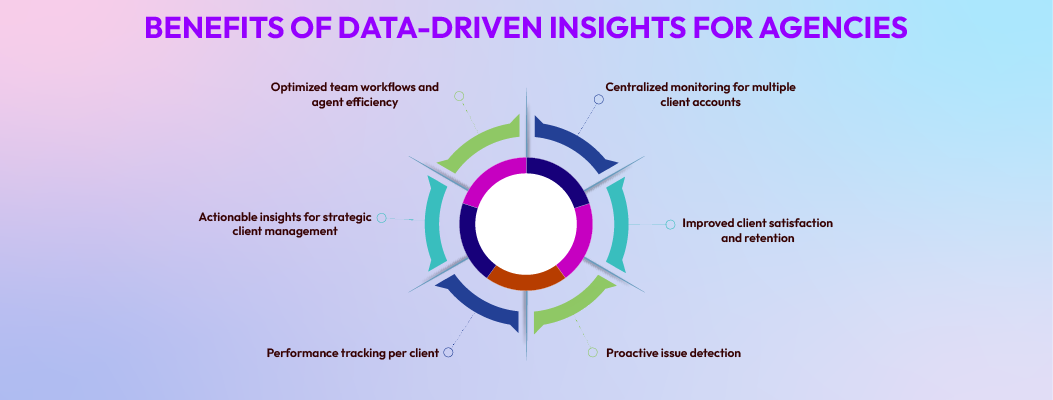 BENEFITS OF DATA-DRIVEN INSIGHTS FOR AGENCIES

Optimized team workflows and agent efficiency

Centralized monitoring for multiple client accounts

Actionable insights for strategic client management

Improved client satisfaction and retention

Performance tracking per client

Proactive issue detection